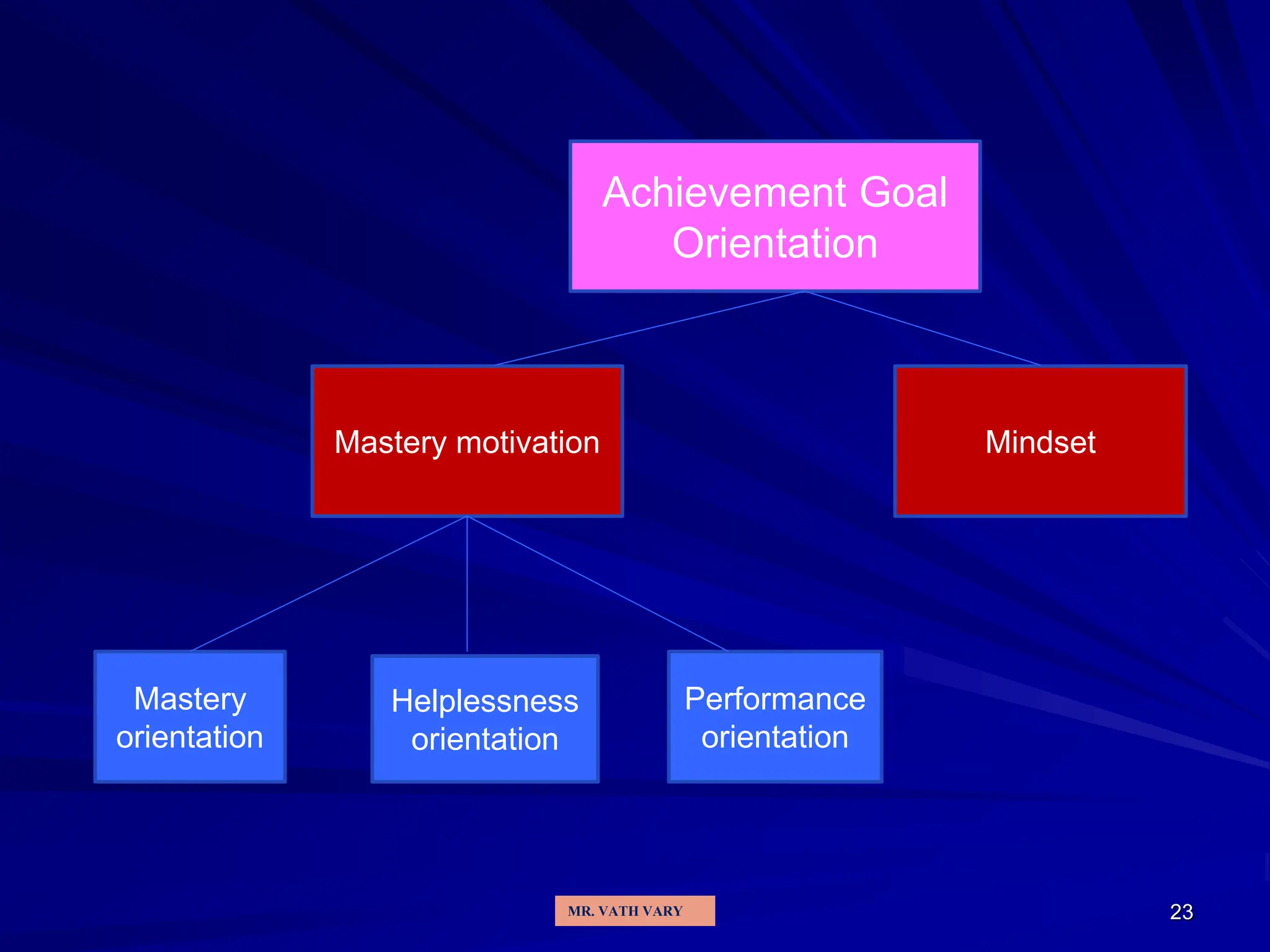 Achievement Goal Orientation

Mastery motivation

Mindset

Mastery orientation

Helplessness orientation

Performance orientation

MR. VATH VARY

23